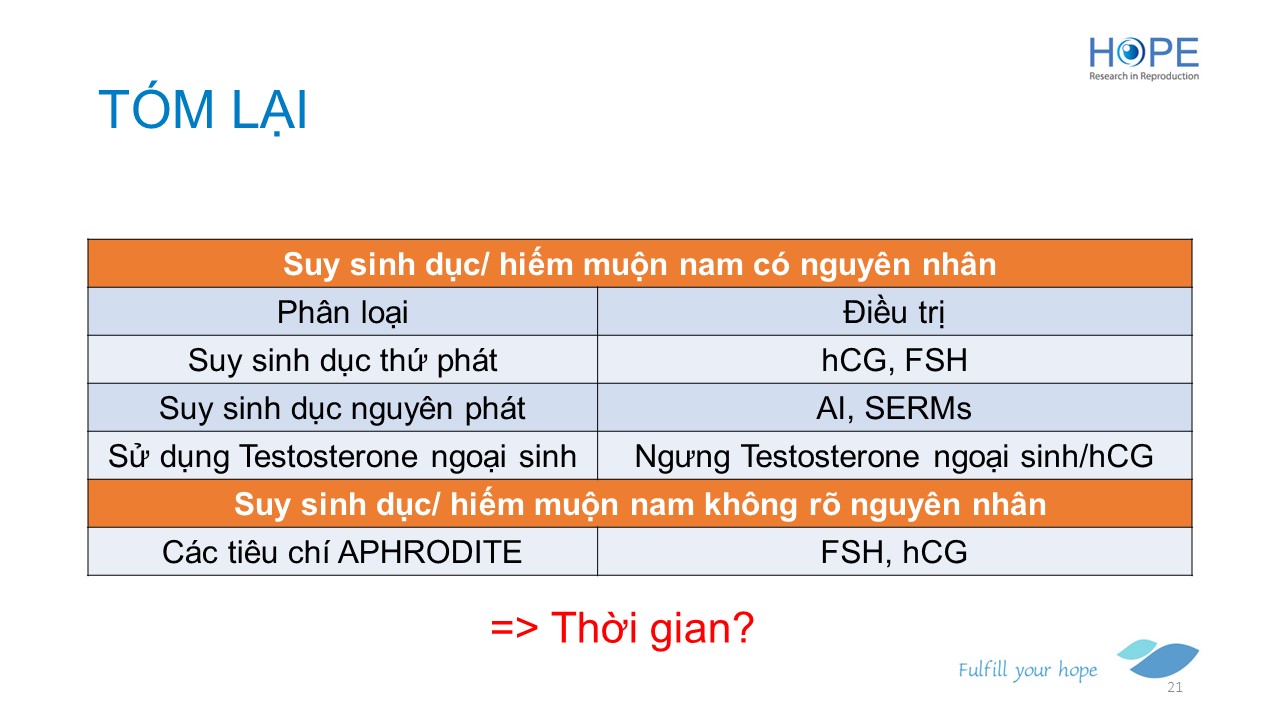 HOPE
Research in Reproduction

TÓM LẠI

| Suy sinh dục/ hiếm muộn nam có nguyên nhân | |
|---|---|
| Phân loại | Điều trị |
| Suy sinh dục thứ phát | hCG, FSH |
| Suy sinh dục nguyên phát | AI, SERMs |
| Sử dụng Testosterone ngoại sinh | Ngưng Testosterone ngoại sinh/hCG |
| Suy sinh dục/ hiếm muộn nam không rõ nguyên nhân | |
| Các tiêu chí APHRODITE | FSH, hCG |

=> Thời gian?

Fulfill your hope

21